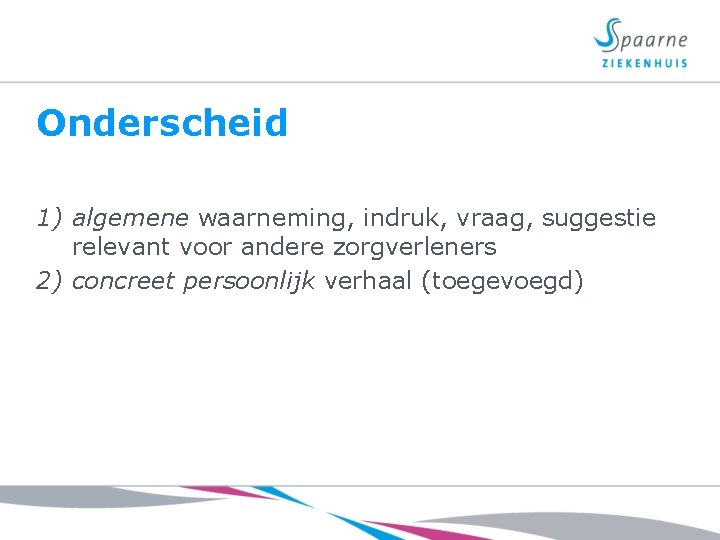 Spaarne
ZIEKENHUIS

Onderscheid

1) algemene waarneming, indruk, vraag, suggestie relevant voor andere zorgverleners
2) concreet persoonlijk verhaal (toegevoegd)